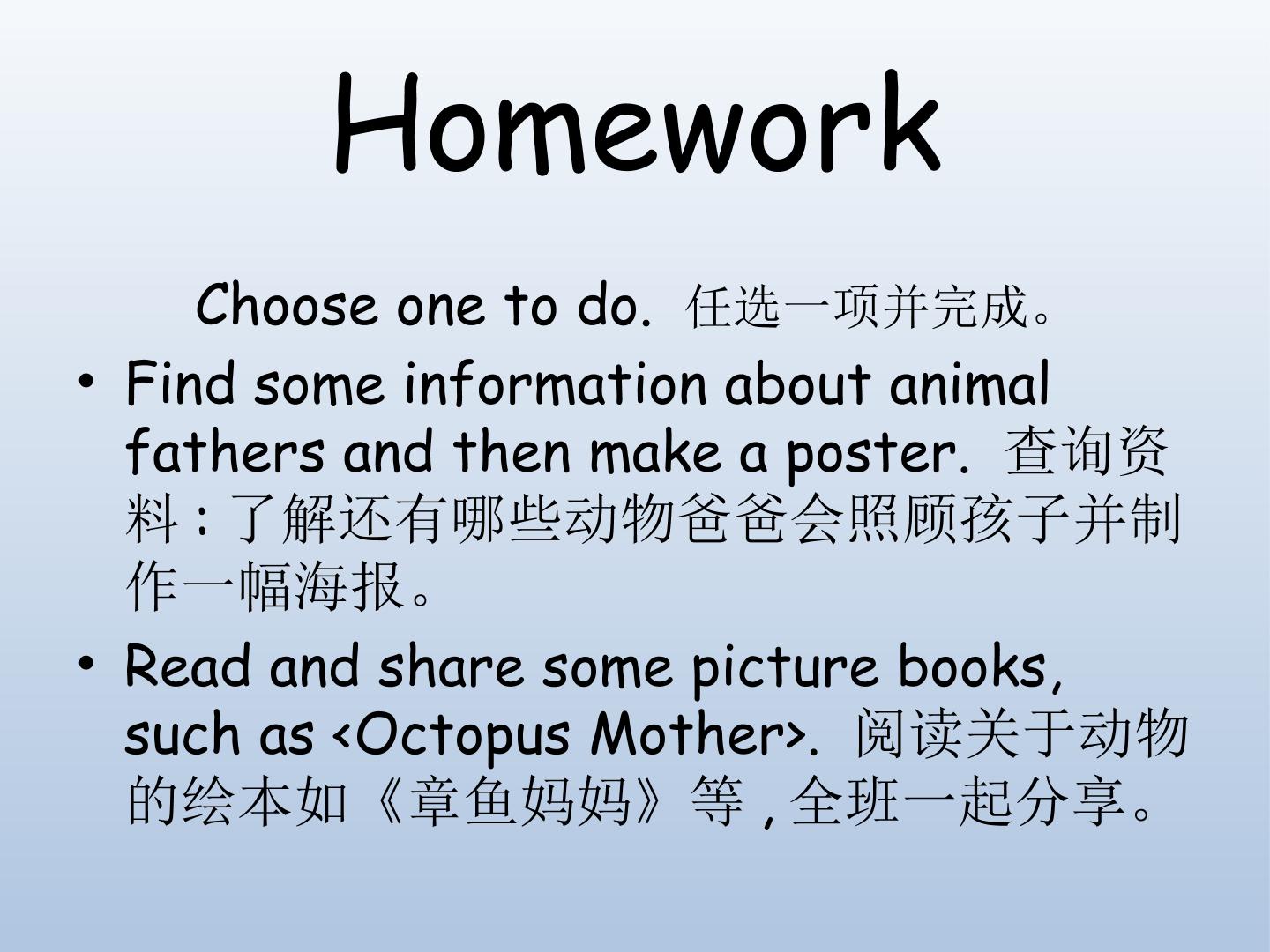 Homework

Choose one to do. 任选一项并完成。

• Find some information about animal fathers and then make a poster. 查询资料:了解还有哪些动物爸爸会照顾孩子并制作一幅海报。
• Read and share some picture books, such as <Octopus Mother>. 阅读关于动物的绘本如《章鱼妈妈》等,全班一起分享。